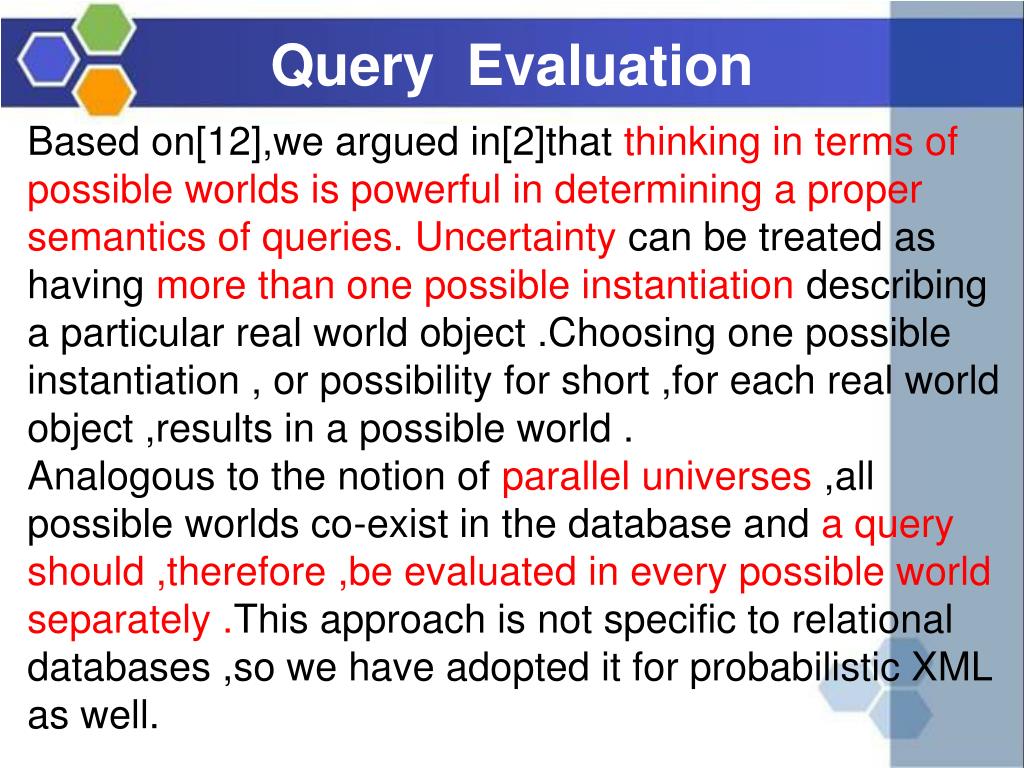 Query Evaluation

Based on[12],we argued in[2]that thinking in terms of possible worlds is powerful in determining a proper semantics of queries. Uncertainty can be treated as having more than one possible instantiation describing a particular real world object .Choosing one possible instantiation , or possibility for short ,for each real world object ,results in a possible world .
Analogous to the notion of parallel universes ,all possible worlds co-exist in the database and a query should ,therefore ,be evaluated in every possible world separately .This approach is not specific to relational databases ,so we have adopted it for probabilistic XML as well.